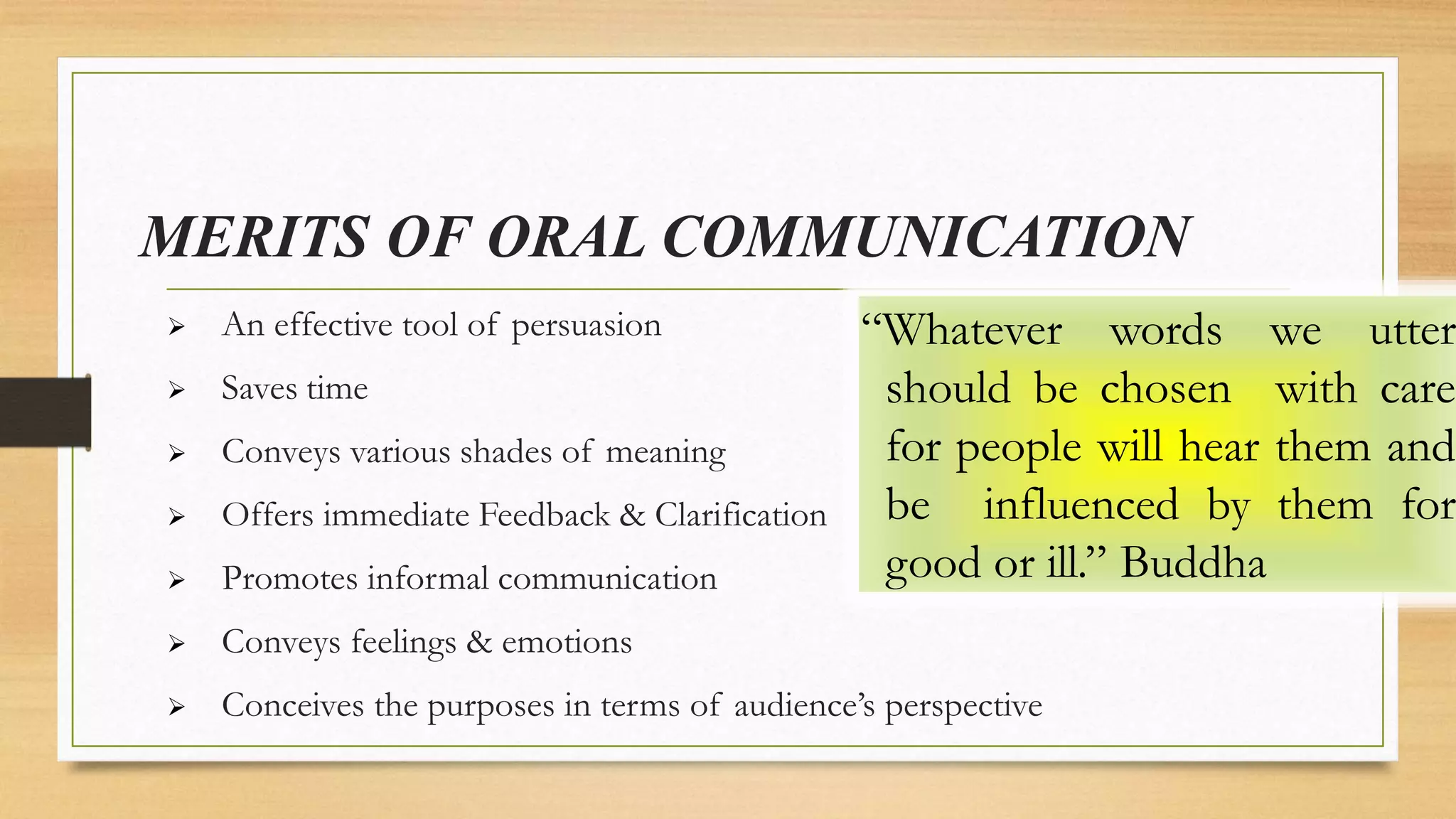 MERITS OF ORAL COMMUNICATION

➢ An effective tool of persuasion
➢ Saves time
➢ Conveys various shades of meaning
➢ Offers immediate Feedback & Clarification
➢ Promotes informal communication
➢ Conveys feelings & emotions
➢ Conceives the purposes in terms of audience's perspective

"Whatever words we utter should be chosen with care for people will hear them and be influenced by them for good or ill." Buddha